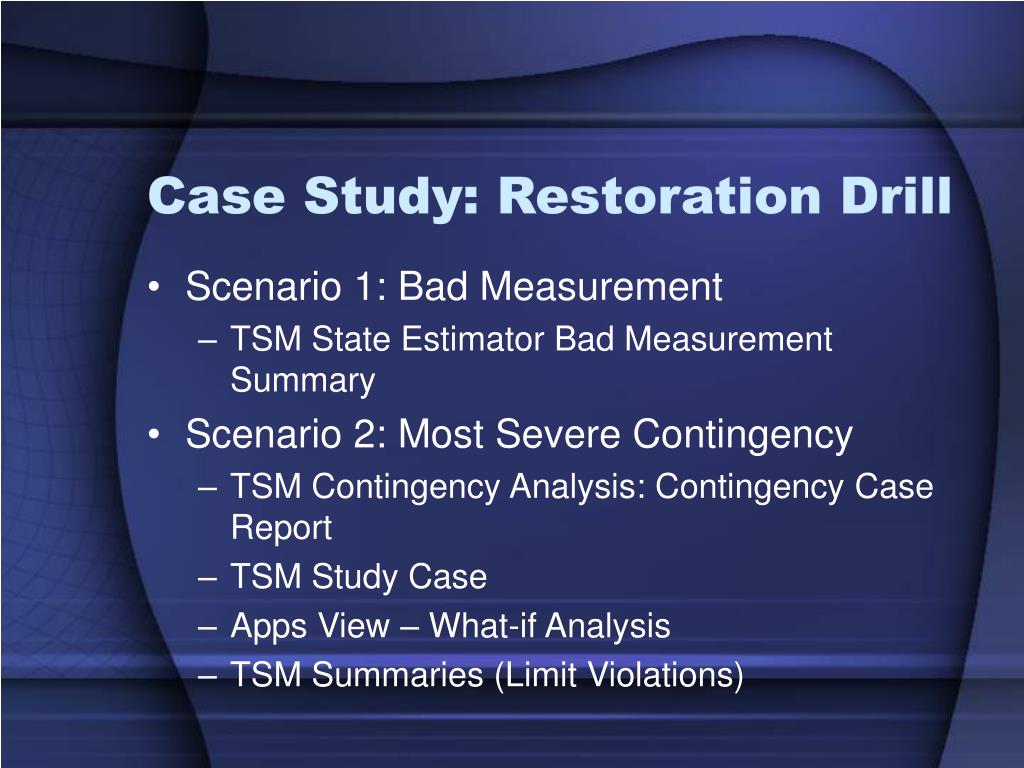 Case Study: Restoration Drill

• Scenario 1: Bad Measurement
– TSM State Estimator Bad Measurement Summary
• Scenario 2: Most Severe Contingency
– TSM Contingency Analysis: Contingency Case Report
– TSM Study Case
– Apps View – What-if Analysis
– TSM Summaries (Limit Violations)